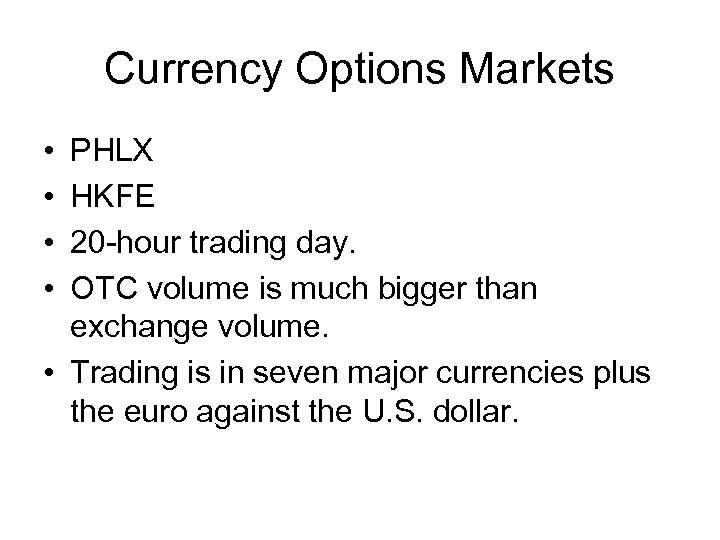 Currency Options Markets

• PHLX
• HKFE
• 20-hour trading day.
• OTC volume is much bigger than exchange volume.
• Trading is in seven major currencies plus the euro against the U.S. dollar.